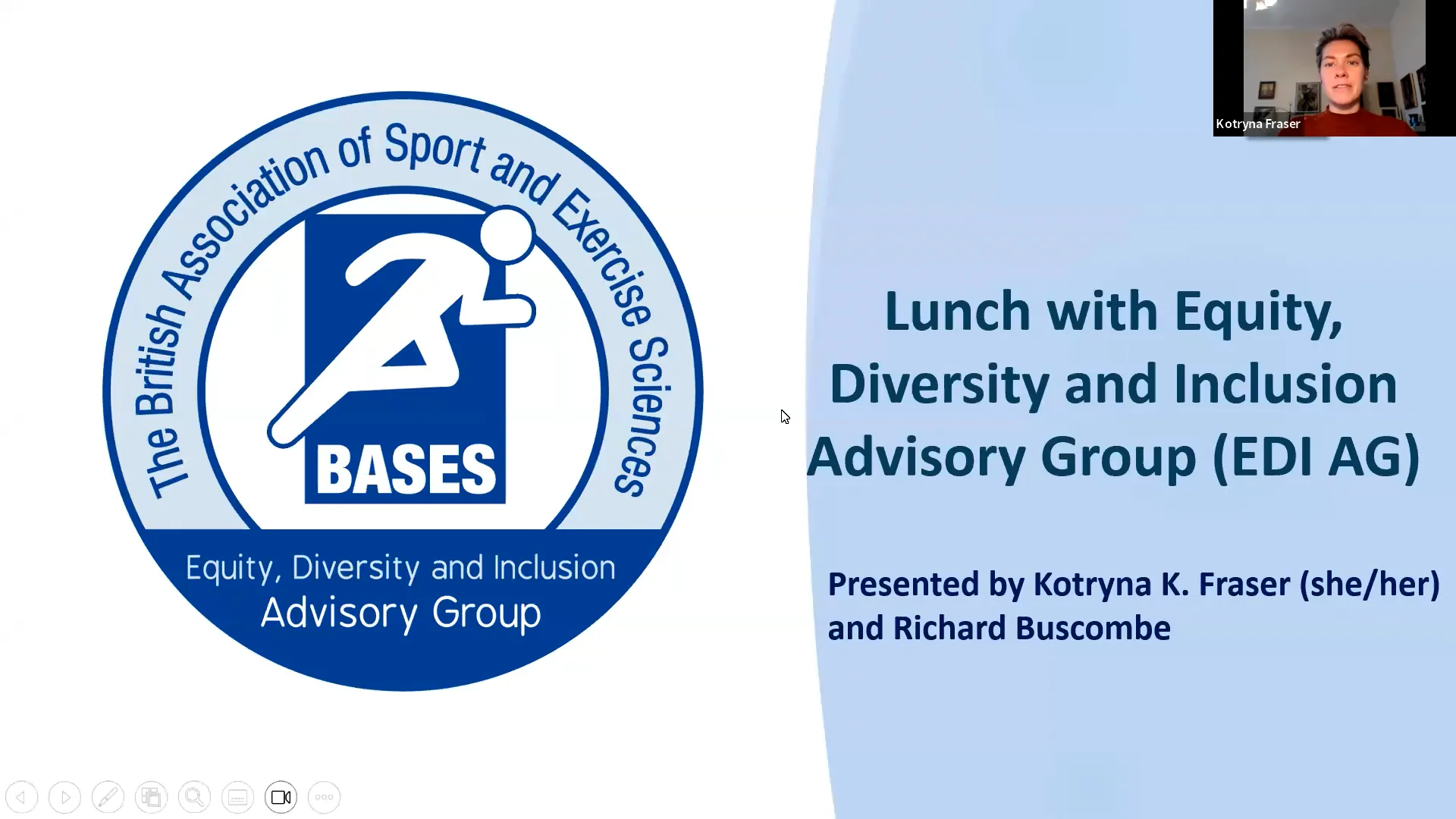 The British Association of Sport and Exercise Sciences

BASES

Equity, Diversity and Inclusion Advisory Group

Kotryna Fraser

Lunch with Equity, Diversity and Inclusion Advisory Group (EDI AG)

Presented by Kotryna K. Fraser (she/her) and Richard Buscombe